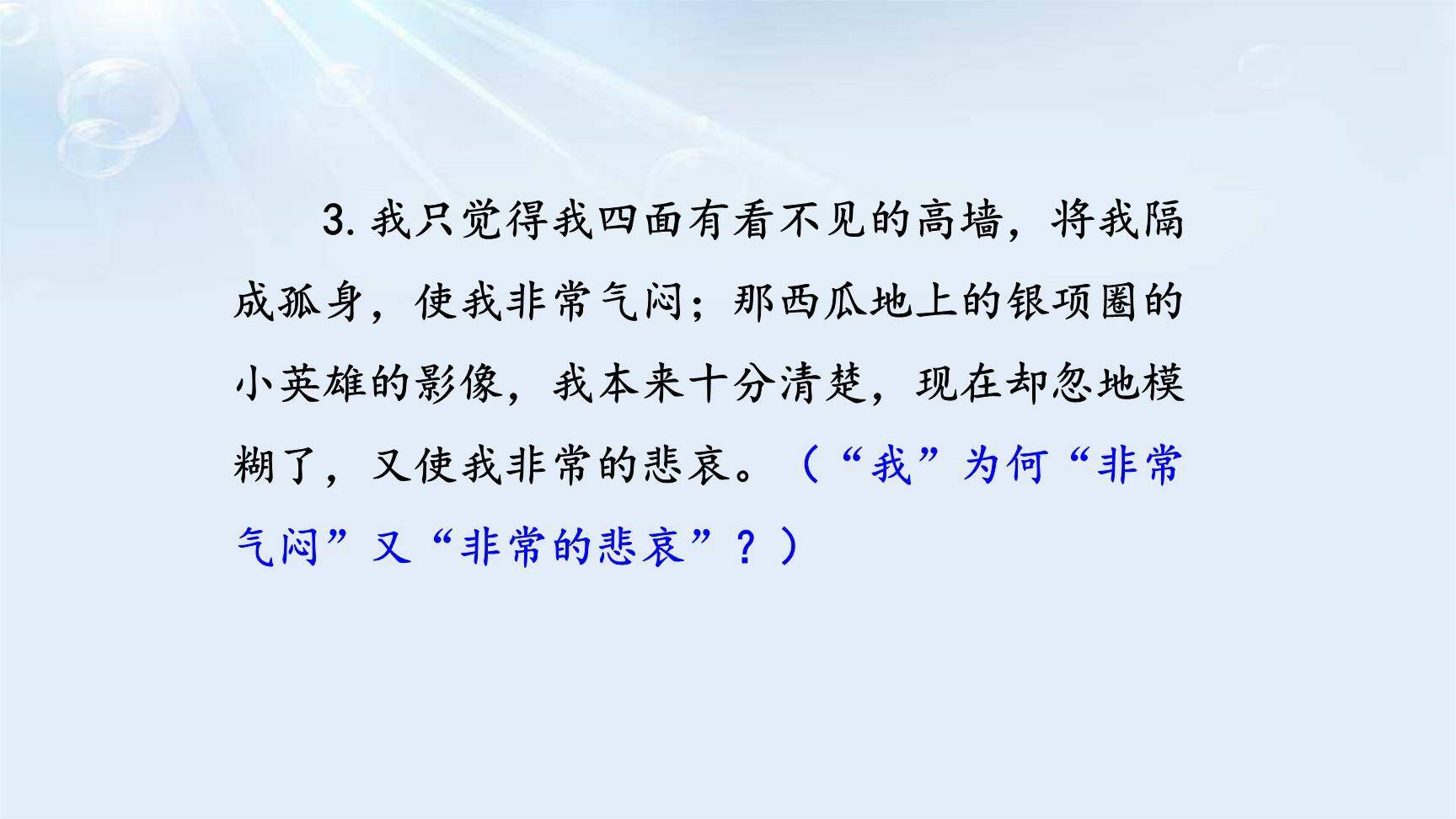 3. 我只觉得我四面有看不见的高墙，将我隔成孤身，使我非常气闷；那西瓜地上的银项圈的小英雄的影像，我本来十分清楚，现在却忽地模糊了，又使我非常的悲哀。（“我”为何“非常气闷”又“非常的悲哀”？）